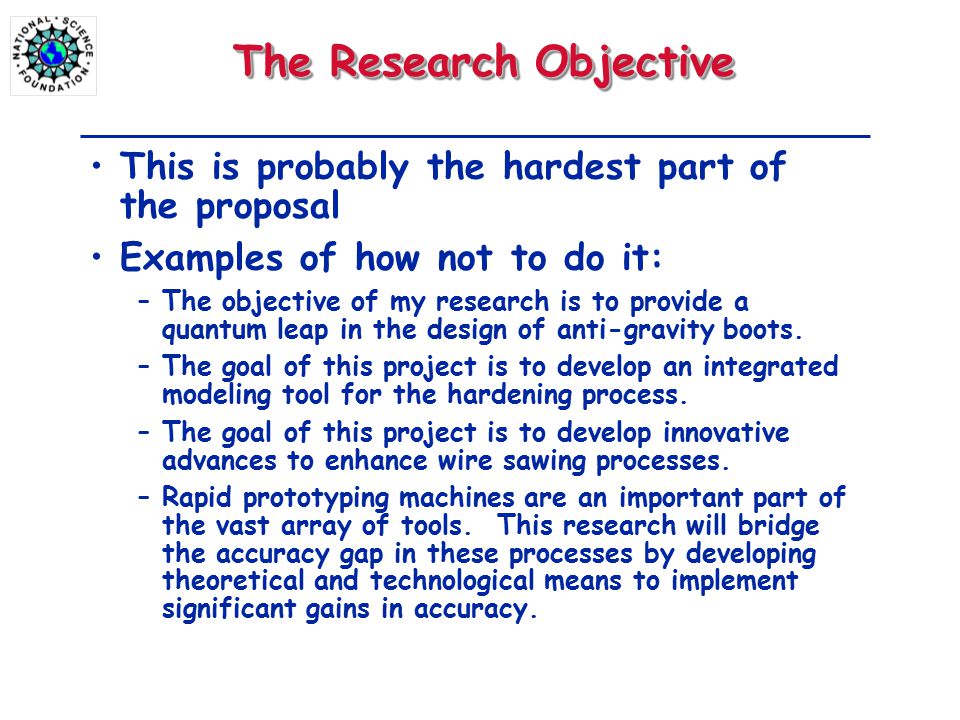 NATIONAL SCIENCE FOUNDATION

The Research Objective

• This is probably the hardest part of the proposal

• Examples of how not to do it:

– The objective of my research is to provide a quantum leap in the design of anti-gravity boots.

– The goal of this project is to develop an integrated modeling tool for the hardening process.

– The goal of this project is to develop innovative advances to enhance wire sawing processes.

– Rapid prototyping machines are an important part of the vast array of tools. This research will bridge the accuracy gap in these processes by developing theoretical and technological means to implement significant gains in accuracy.